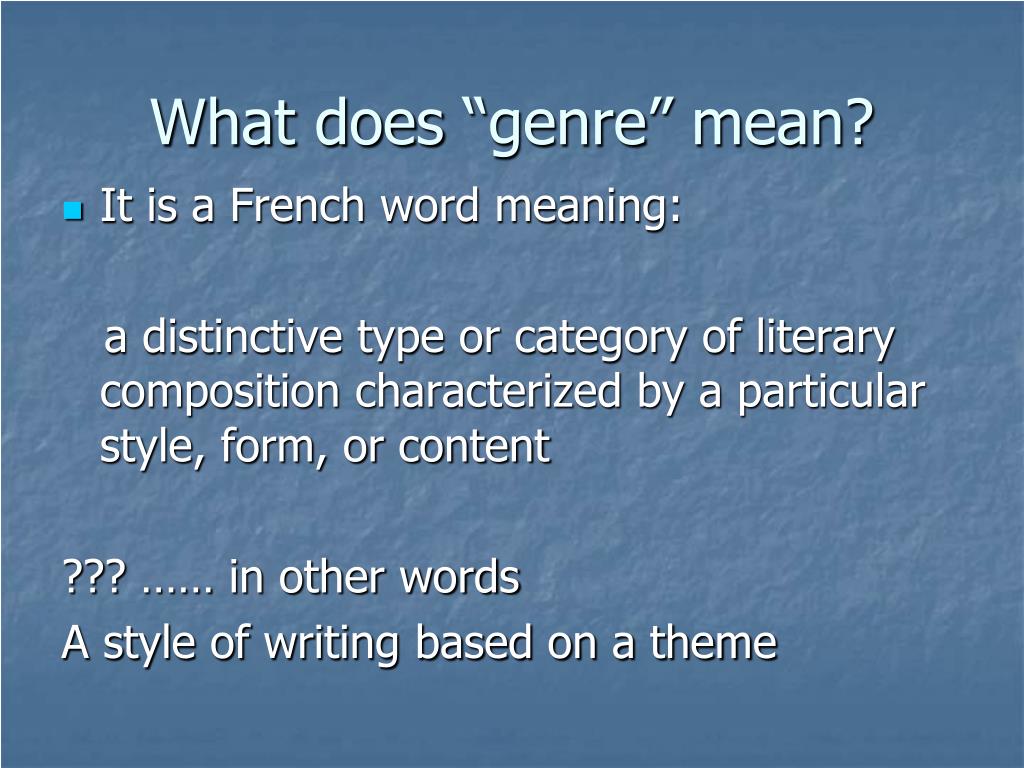 What does “genre” mean?

It is a French word meaning:

a distinctive type or category of literary composition characterized by a particular style, form, or content

??? …… in other words
A style of writing based on a theme